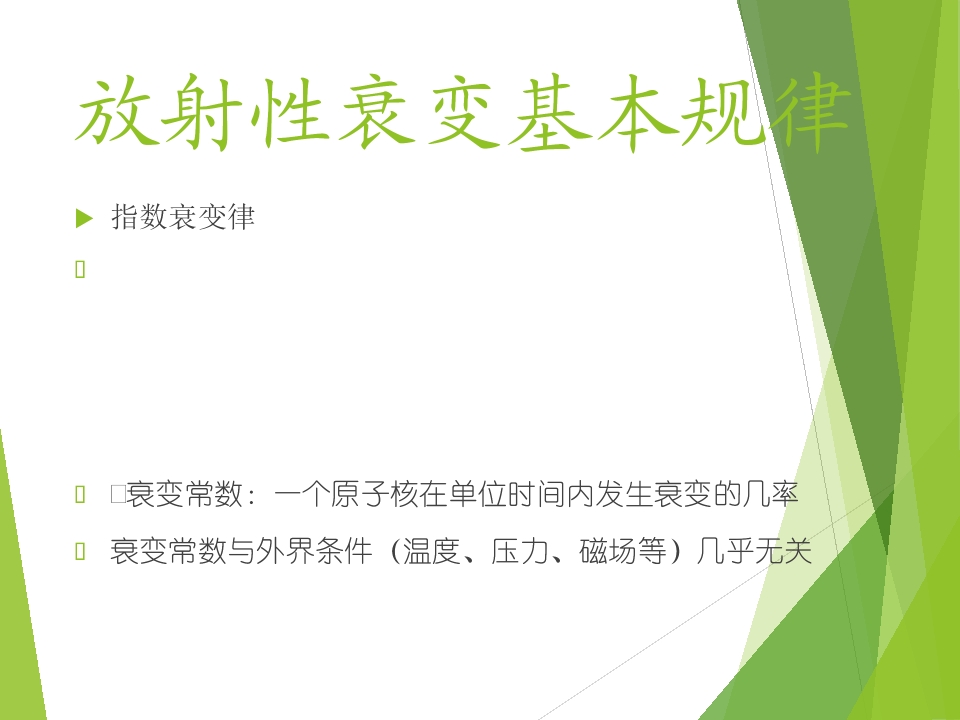 放射性衰变基本规律

指数衰变律

衰变常数：一个原子核在单位时间内发生衰变的几率

衰变常数与外界条件（温度、压力、磁场等）几乎无关